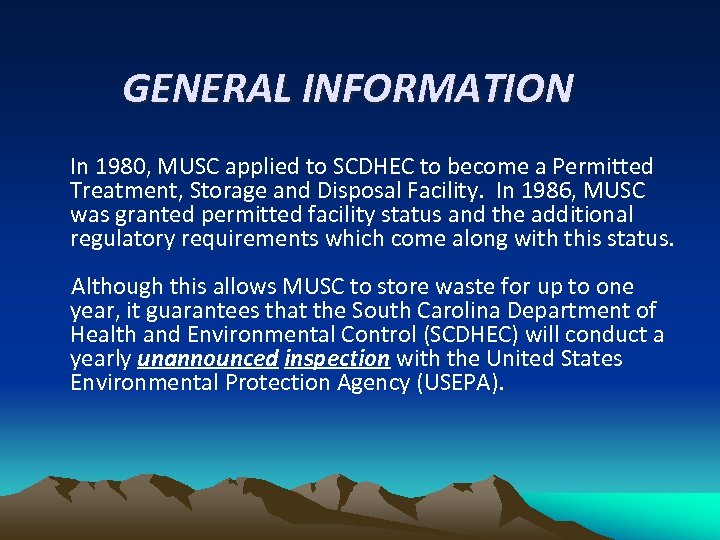 GENERAL INFORMATION

In 1980, MUSC applied to SCDHEC to become a Permitted Treatment, Storage and Disposal Facility. In 1986, MUSC was granted permitted facility status and the additional regulatory requirements which come along with this status.

Although this allows MUSC to store waste for up to one year, it guarantees that the South Carolina Department of Health and Environmental Control (SCDHEC) will conduct a yearly unannounced inspection with the United States Environmental Protection Agency (USEPA).